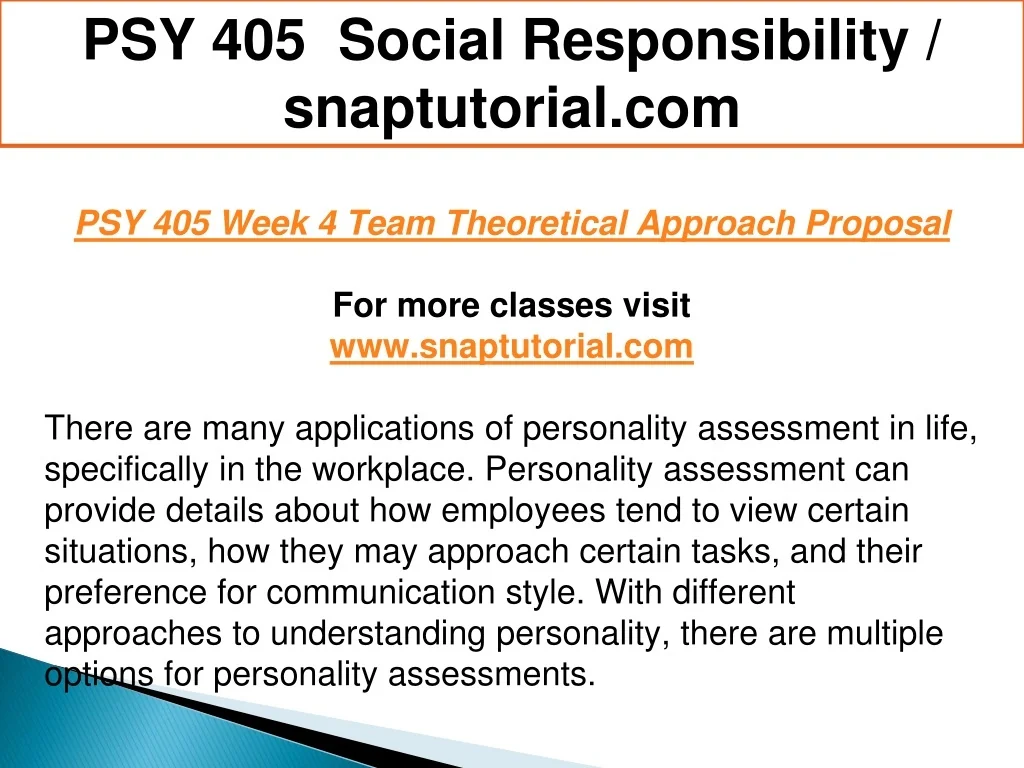 PSY 405 Social Responsibility / snaptutorial.com

PSY 405 Week 4 Team Theoretical Approach Proposal

For more classes visit
www.snaptutorial.com

There are many applications of personality assessment in life, specifically in the workplace. Personality assessment can provide details about how employees tend to view certain situations, how they may approach certain tasks, and their preference for communication style. With different approaches to understanding personality, there are multiple options for personality assessments.